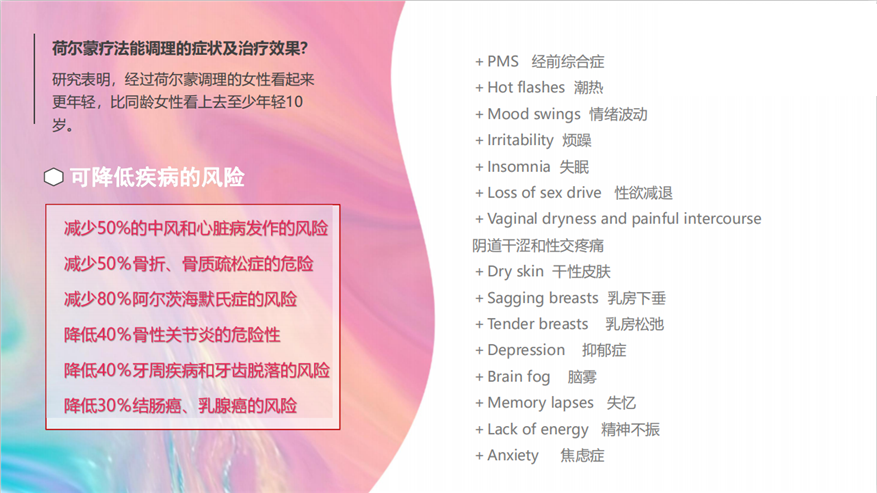 荷尔蒙疗法能调理的症状及治疗效果?

研究表明，经过荷尔蒙调理的女性看起来更年轻，比同龄女性看上去至少年轻10岁。

可降低疾病的风险

减少50%的中风和心脏病发作的风险
减少50%骨折、骨质疏松症的危险
减少80%阿尔茨海默氏症的风险
降低40%骨性关节炎的危险性
降低40%牙周疾病和牙齿脱落的风险
降低30%结肠癌、乳腺癌的风险

+ PMS 经前综合症
+ Hot flashes 潮热
+ Mood swings 情绪波动
+ Irritability 烦躁
+ Insomnia 失眠
+ Loss of sex drive 性欲减退
+ Vaginal dryness and painful intercourse 阴道干涩和性交疼痛
+ Dry skin 干性皮肤
+ Sagging breasts 乳房下垂
+ Tender breasts 乳房松弛
+ Depression 抑郁症
+ Brain fog 脑雾
+ Memory lapses 失忆
+ Lack of energy 精神不振
+ Anxiety 焦虑症